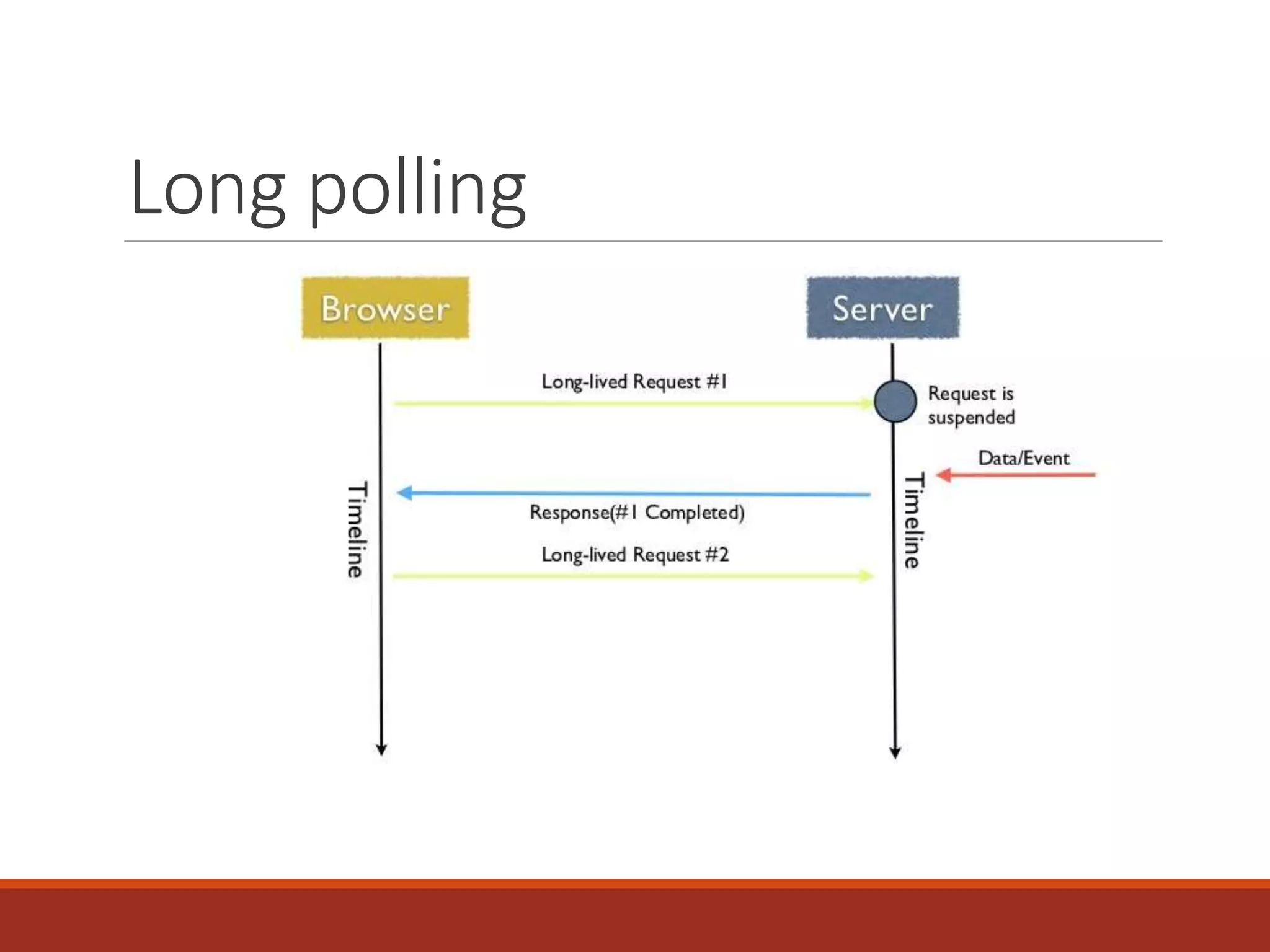 Long polling

Browser

Server

Long-lived Request #1

Request is suspended

Data/Event

Timeline

Timeline

Response(#1 Completed)

Long-lived Request #2